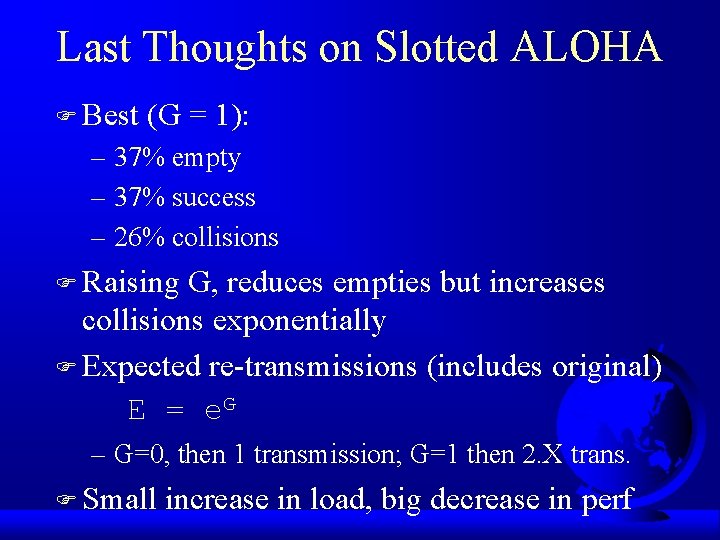 Last Thoughts on Slotted ALOHA

Best (G = 1):

– 37% empty

– 37% success

– 26% collisions

Raising G, reduces empties but increases collisions exponentially

Expected re-transmissions (includes original)

$E = e^G$

– G=0, then 1 transmission; G=1 then 2.X trans.

Small increase in load, big decrease in perf